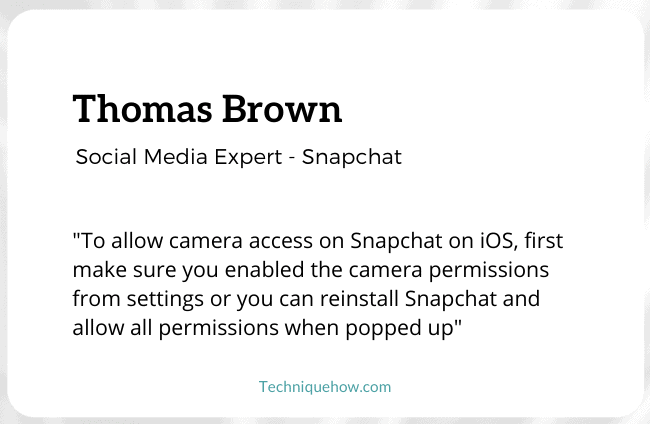 Thomas Brown

Social Media Expert - Snapchat

"To allow camera access on Snapchat on iOS, first make sure you enabled the camera permissions from settings or you can reinstall Snapchat and allow all permissions when popped up"

Techniquehow.com